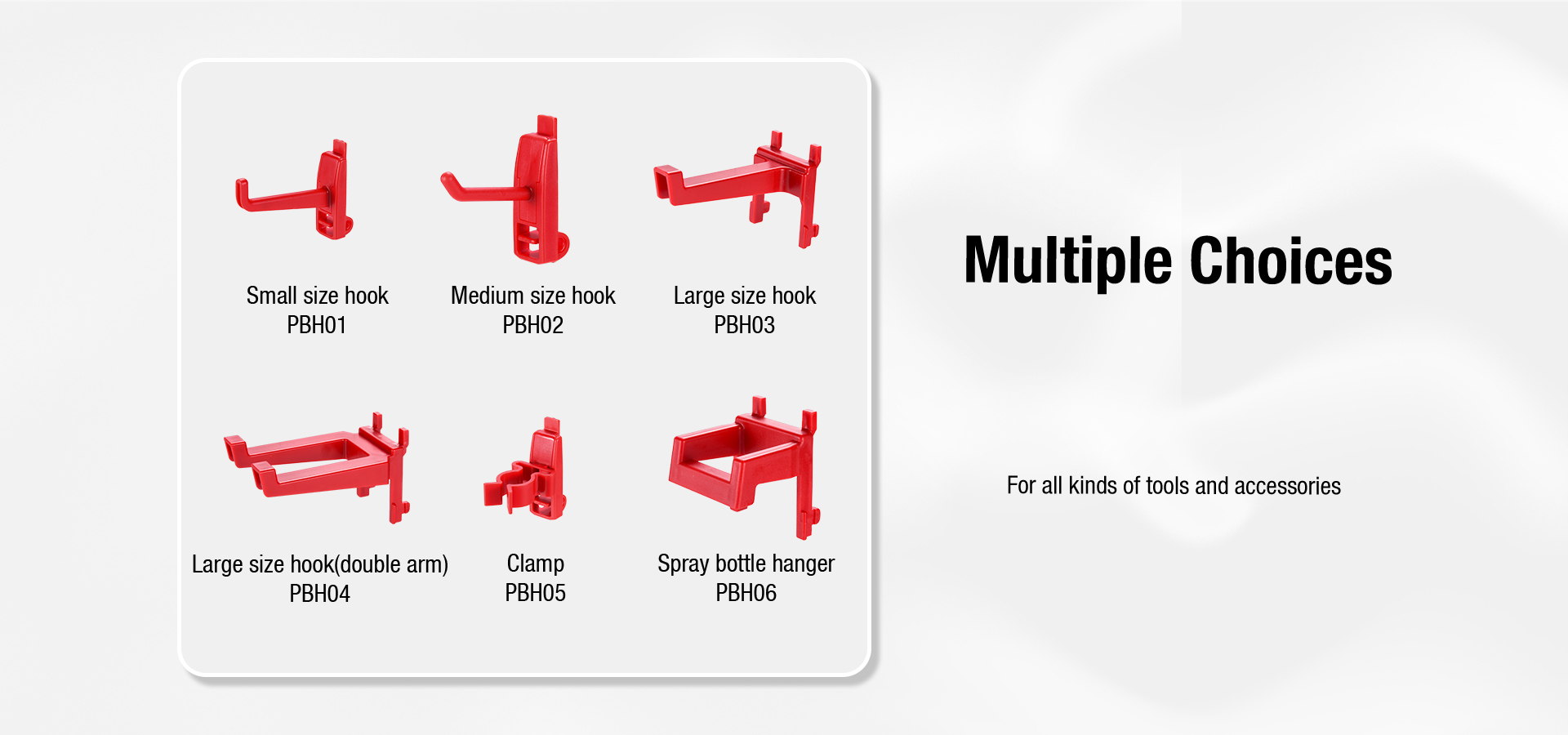 Small size hook
PBH01

Medium size hook
PBH02

Large size hook
PBH03

Large size hook(double arm)
PBH04

Clamp
PBH05

Spray bottle hanger
PBH06

Multiple Choices

For all kinds of tools and accessories